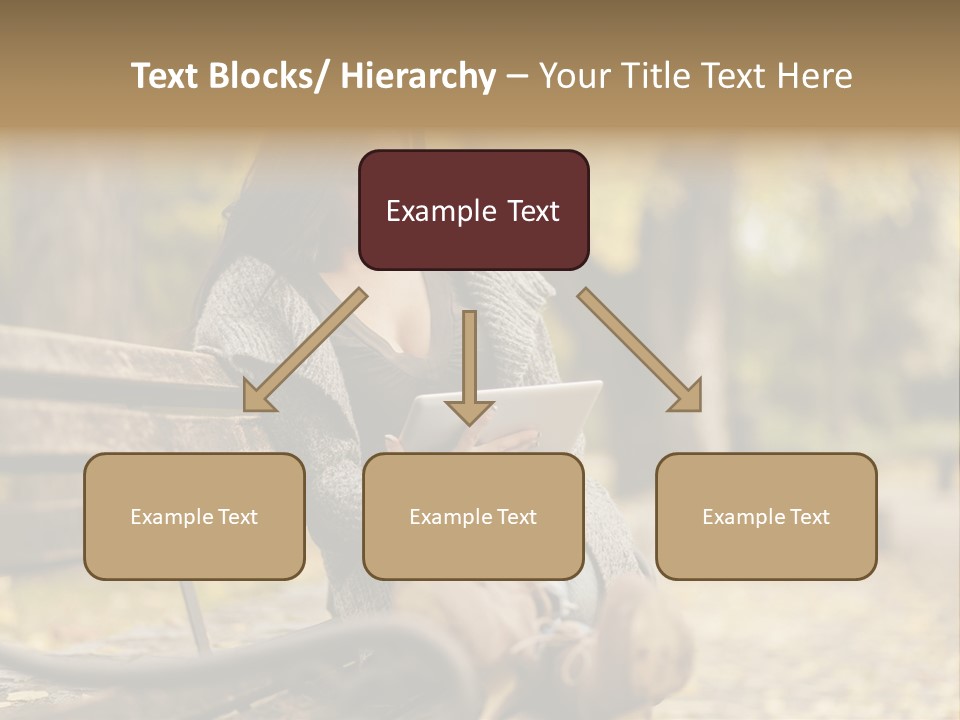 Text Blocks/ Hierarchy – Your Title Text Here

Example Text

Example Text

Example Text

Example Text